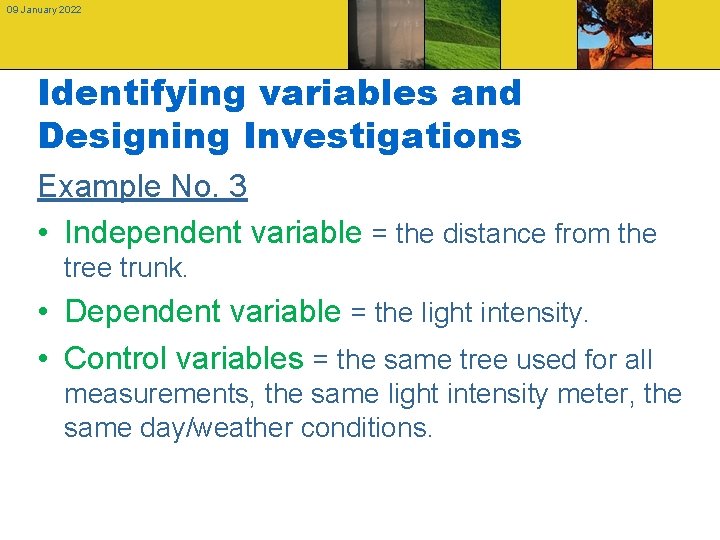 09 January 2022

Identifying variables and Designing Investigations

Example No. 3

• Independent variable = the distance from the tree trunk.

• Dependent variable = the light intensity.

• Control variables = the same tree used for all measurements, the same light intensity meter, the same day/weather conditions.